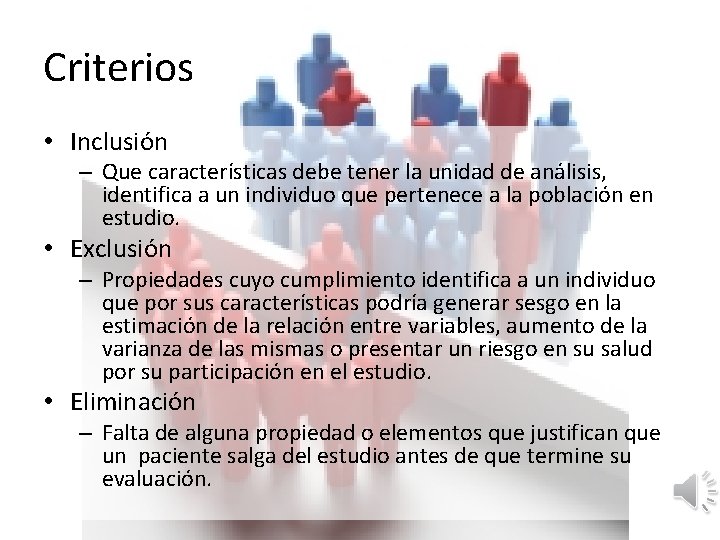 Criterios

• Inclusión
– Que características debe tener la unidad de análisis, identifica a un individuo que pertenece a la población en estudio.

• Exclusión
– Propiedades cuyo cumplimiento identifica a un individuo que por sus características podría generar sesgo en la estimación de la relación entre variables, aumento de la varianza de las mismas o presentar un riesgo en su salud por su participación en el estudio.

• Eliminación
– Falta de alguna propiedad o elementos que justifican que un paciente salga del estudio antes de que termine su evaluación.